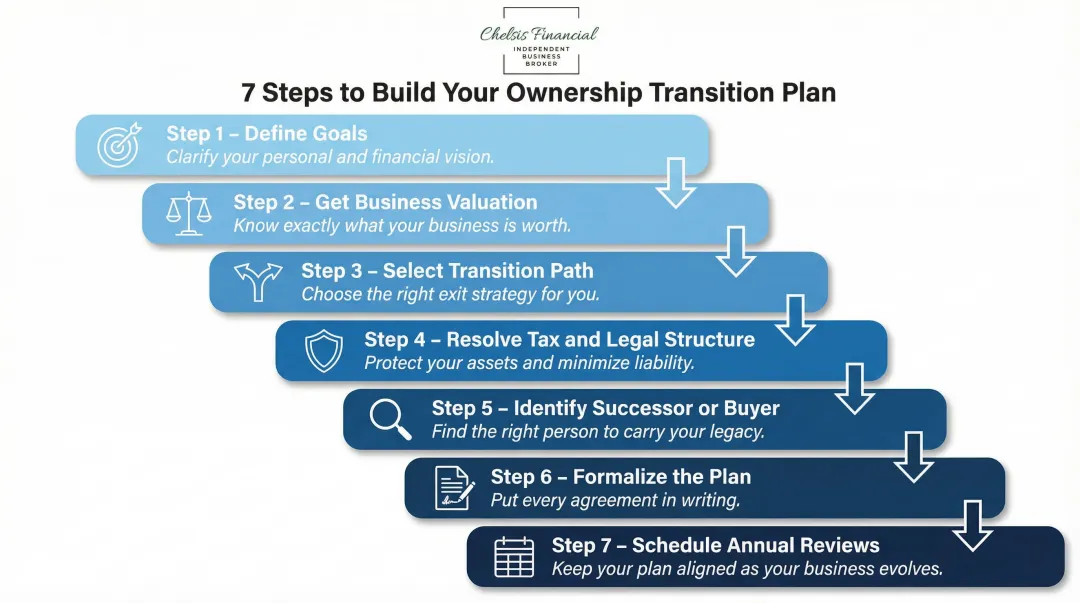 Chelsis Financial
INDEPENDENT BUSINESS BROKER

7 Steps to Build Your Ownership Transition Plan

Step 1 – Define Goals
Clarify your personal and financial vision.

Step 2 – Get Business Valuation
Know exactly what your business is worth.

Step 3 – Select Transition Path
Choose the right exit strategy for you.

Step 4 – Resolve Tax and Legal Structure
Protect your assets and minimize liability.

Step 5 – Identify Successor or Buyer
Find the right person to carry your legacy.

Step 6 – Formalize the Plan
Put every agreement in writing.

Step 7 – Schedule Annual Reviews
Keep your plan aligned as your business evolves.